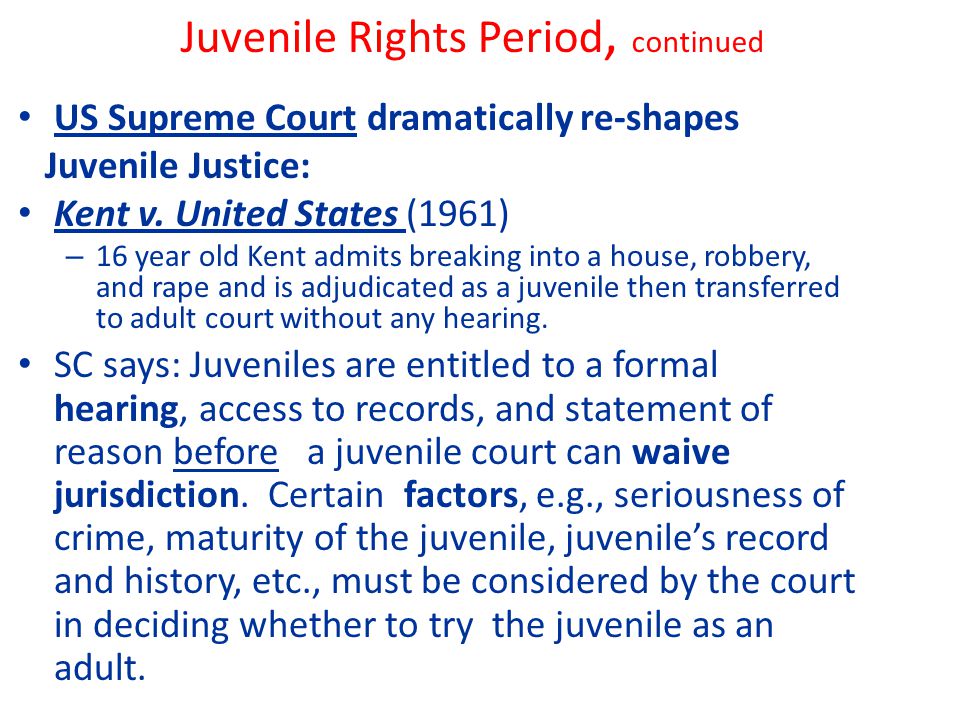 Juvenile Rights Period, continued

• US Supreme Court dramatically re-shapes Juvenile Justice:

• Kent v. United States (1961)

– 16 year old Kent admits breaking into a house, robbery, and rape and is adjudicated as a juvenile then transferred to adult court without any hearing.

• SC says: Juveniles are entitled to a formal hearing, access to records, and statement of reason before a juvenile court can waive jurisdiction. Certain factors, e.g., seriousness of crime, maturity of the juvenile, juvenile's record and history, etc., must be considered by the court in deciding whether to try the juvenile as an adult.